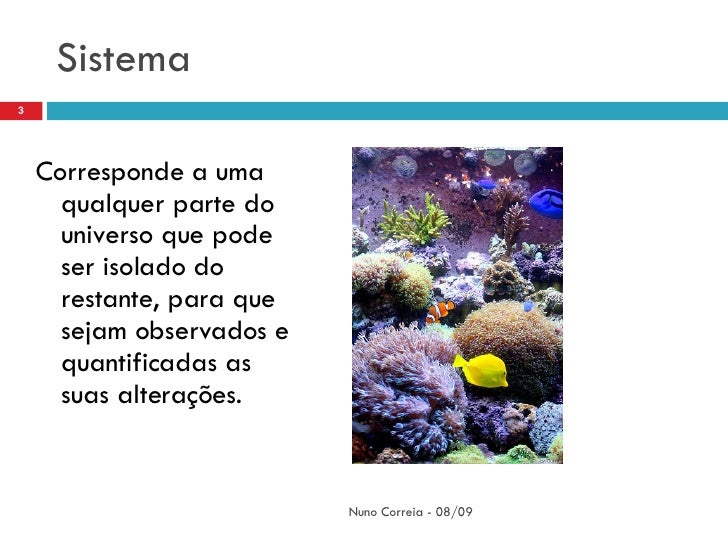 Sistema

3

Corresponde a uma qualquer parte do universo que pode ser isolado do restante, para que sejam observados e quantificadas as suas alterações.

Nuno Correia - 08/09